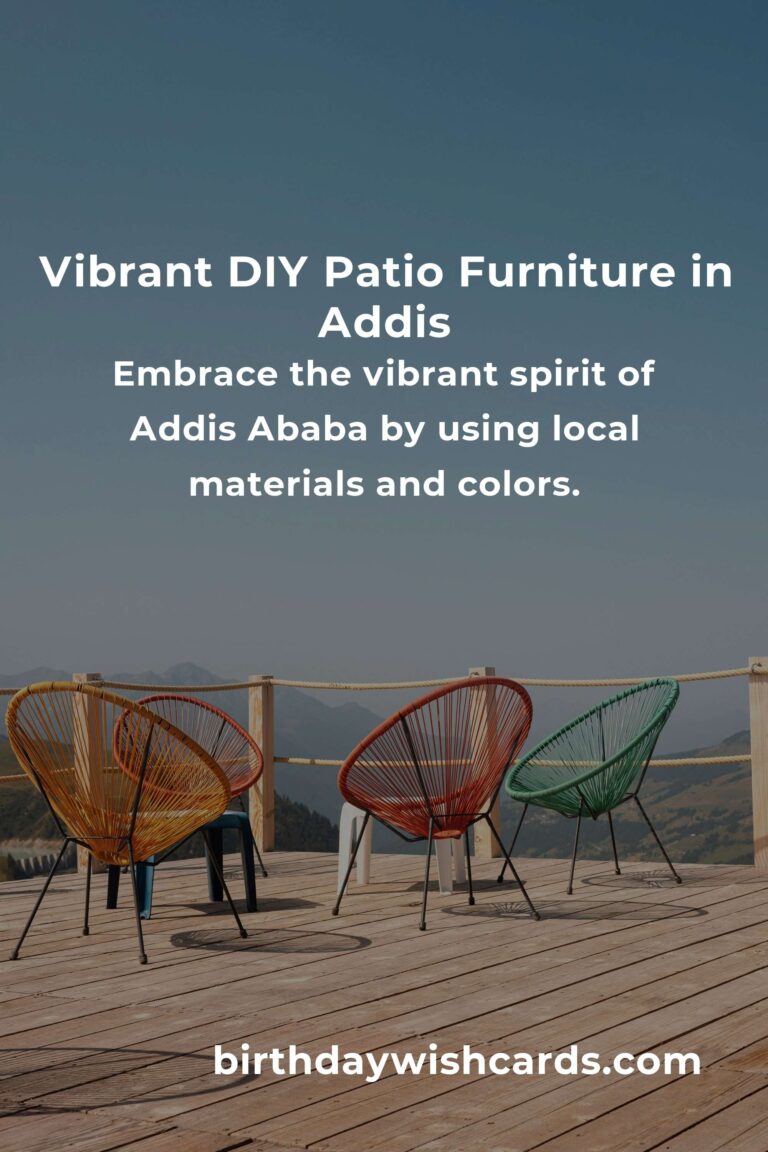 Vibrant DIY Patio Furniture in Addis

Embrace the vibrant spirit of Addis Ababa by using local materials and colors.

birthdaywishcards.com